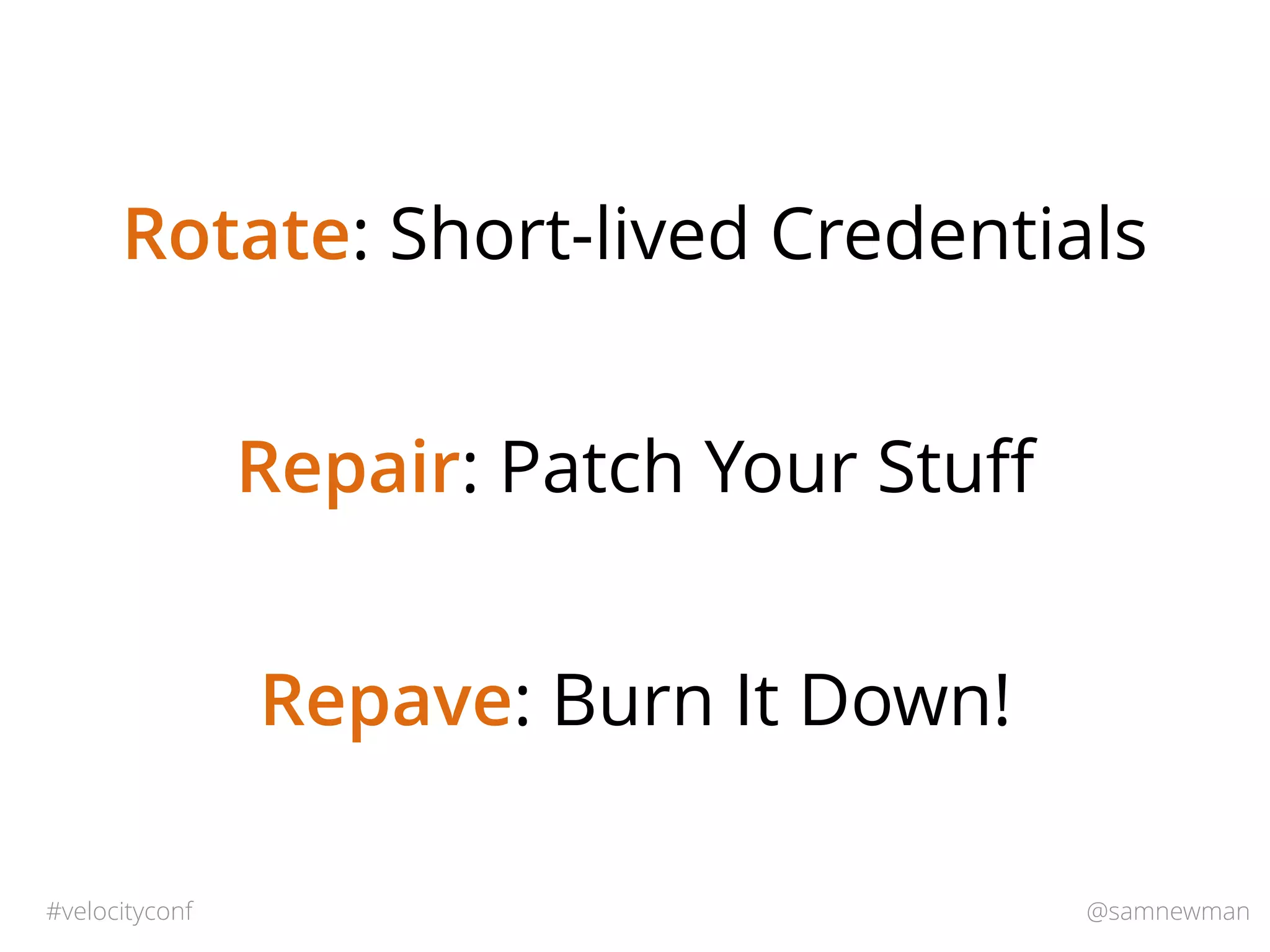 Rotate: Short-lived Credentials

Repair: Patch Your Stuff

Repave: Burn It Down!

#velocityconf

@samnewman